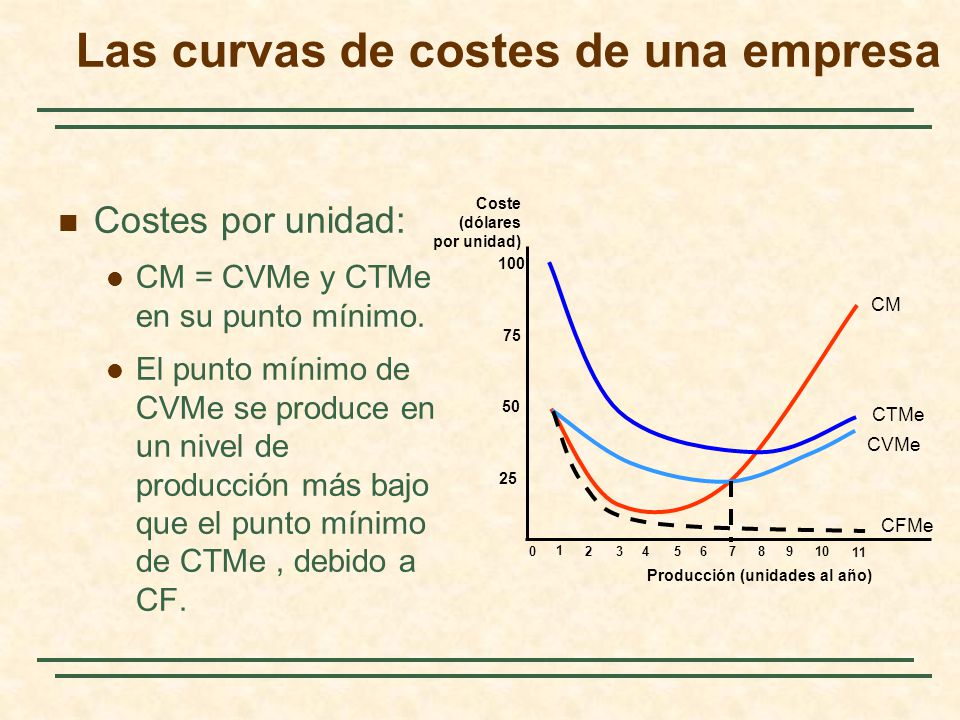 Las curvas de costes de una empresa

Costes por unidad:

CM = CVMe y CTMe en su punto mínimo.

El punto mínimo de CVMe se produce en un nivel de producción más bajo que el punto mínimo de CTMe , debido a CF.

Coste (dólares por unidad)

100
75
50
25

CM
CTMe
CVMe
CFMe

0 1 2 3 4 5 6 7 8 9 10 11

Producción (unidades al año)